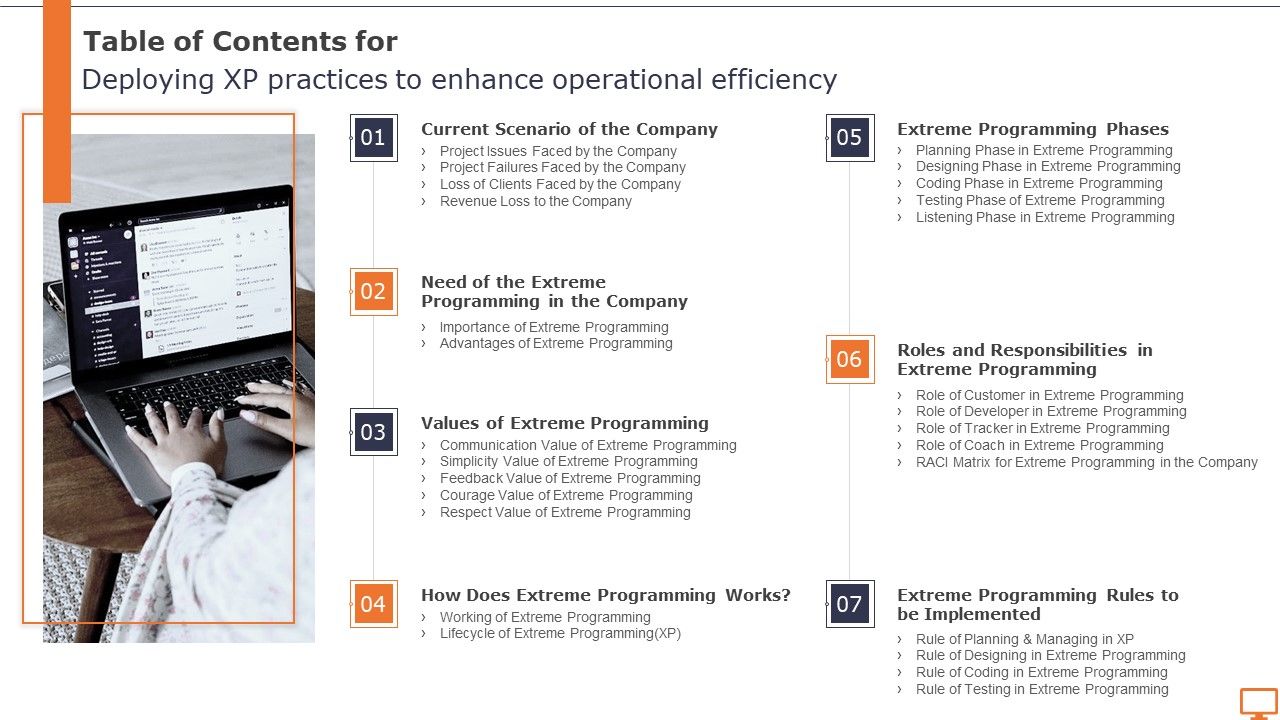 Table of Contents for
Deploying XP practices to enhance operational efficiency

01 Current Scenario of the Company
› Project Issues Faced by the Company
› Project Failures Faced by the Company
› Loss of Clients Faced by the Company
› Revenue Loss to the Company

02 Need of the Extreme Programming in the Company
› Importance of Extreme Programming
› Advantages of Extreme Programming

03 Values of Extreme Programming
› Communication Value of Extreme Programming
› Simplicity Value of Extreme Programming
› Feedback Value of Extreme Programming
› Courage Value of Extreme Programming
› Respect Value of Extreme Programming

04 How Does Extreme Programming Works?
› Working of Extreme Programming
› Lifecycle of Extreme Programming(XP)

05 Extreme Programming Phases
› Planning Phase in Extreme Programming
› Designing Phase in Extreme Programming
› Coding Phase in Extreme Programming
› Testing Phase of Extreme Programming
› Listening Phase in Extreme Programming

06 Roles and Responsibilities in Extreme Programming
› Role of Customer in Extreme Programming
› Role of Developer in Extreme Programming
› Role of Tracker in Extreme Programming
› Role of Coach in Extreme Programming
› RACI Matrix for Extreme Programming in the Company

07 Extreme Programming Rules to be Implemented
› Rule of Planning & Managing in XP
› Rule of Designing in Extreme Programming
› Rule of Coding in Extreme Programming
› Rule of Testing in Extreme Programming